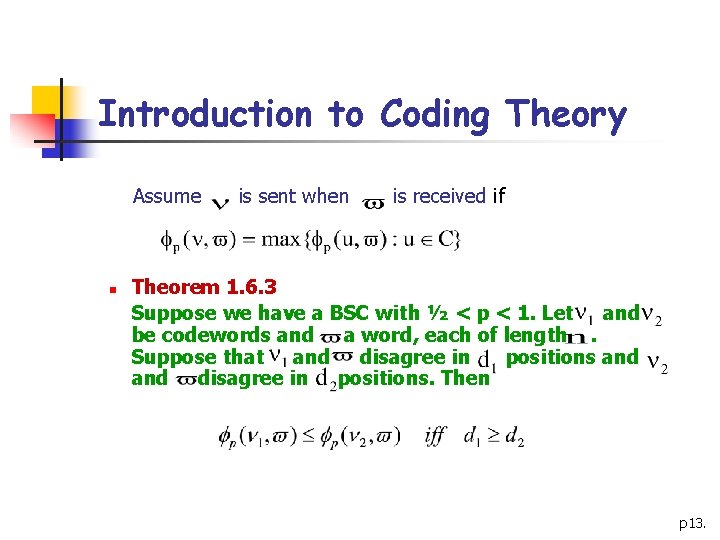 Introduction to Coding Theory

Assume $\nu$ is sent when $\varpi$ is received if

$\phi_p(\nu, \varpi) = \max\{\phi_p(u, \varpi) : u \in C\}$

Theorem 1.6.3

Suppose we have a BSC with ½ < p < 1. Let $\nu_1$ and $\nu_2$ be codewords and $\varpi$ a word, each of length $n$. Suppose that $\nu_1$ and $\varpi$ disagree in $d_1$ positions and $\nu_2$ and $\varpi$ disagree in $d_2$ positions. Then

$\phi_p(\nu_1, \varpi) \leq \phi_p(\nu_2, \varpi) \quad iff \quad d_1 \geq d_2$

p13.